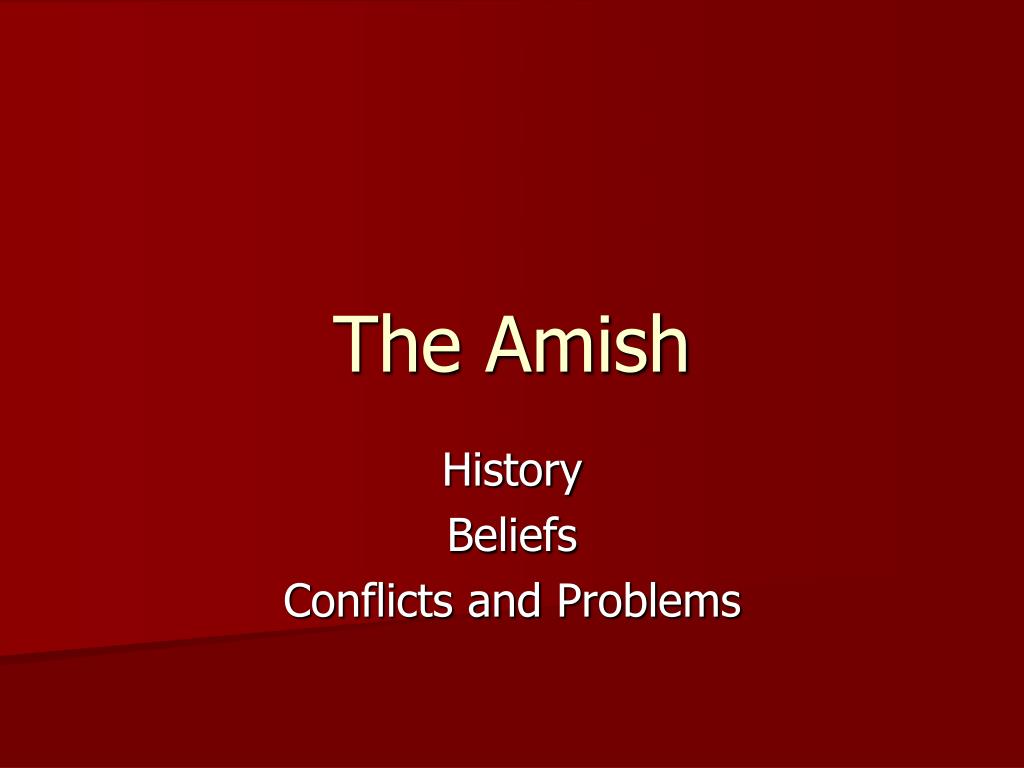 The Amish

History
Beliefs
Conflicts and Problems